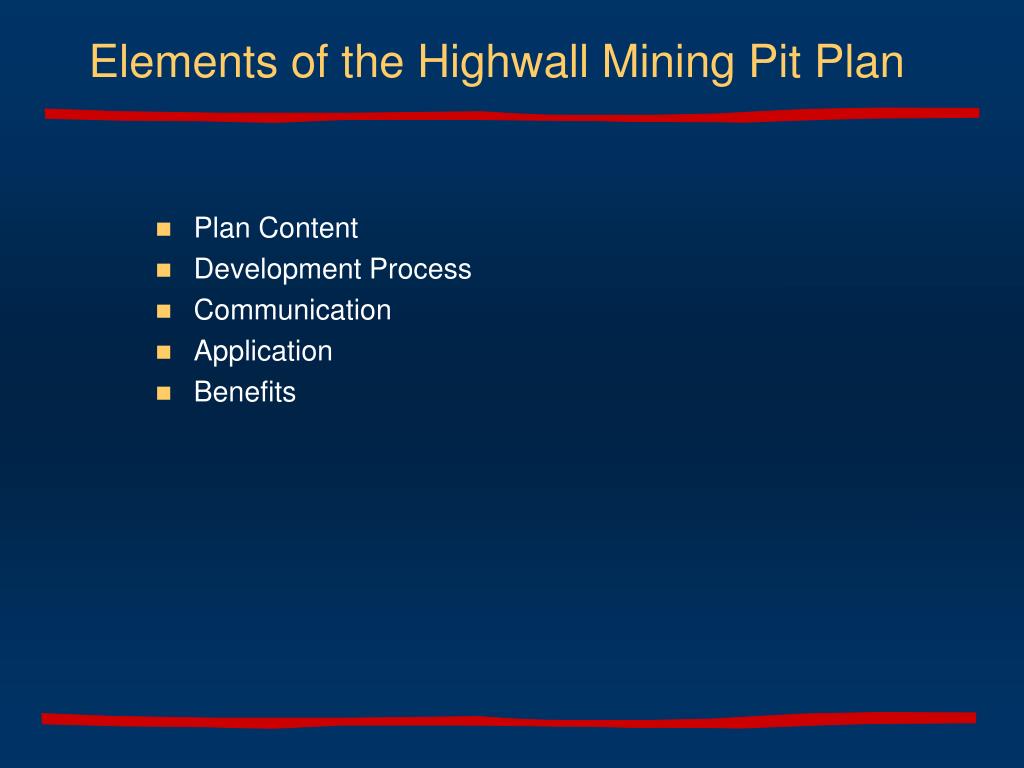 Elements of the Highwall Mining Pit Plan

- Plan Content
- Development Process
- Communication
- Application
- Benefits